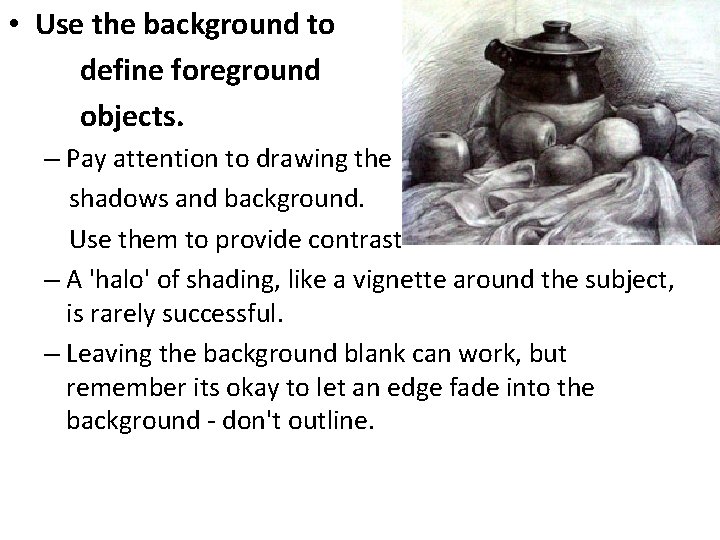 • Use the background to define foreground objects.

– Pay attention to drawing the shadows and background. Use them to provide contrast

– A 'halo' of shading, like a vignette around the subject, is rarely successful.

– Leaving the background blank can work, but remember its okay to let an edge fade into the background - don't outline.